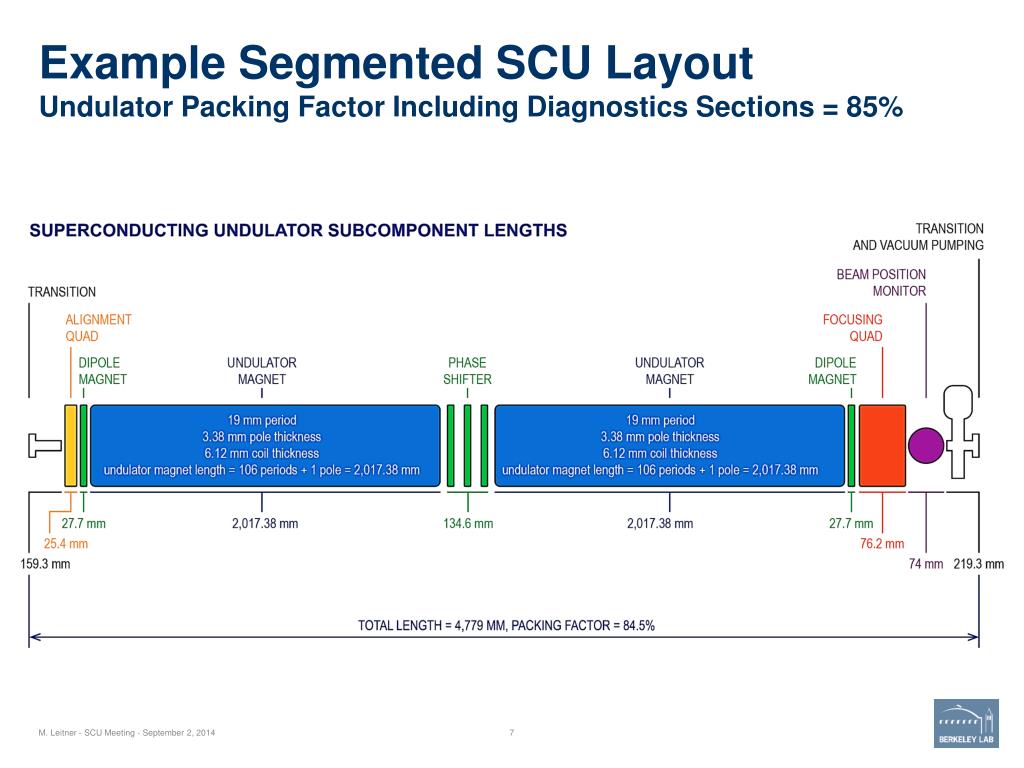 Example Segmented SCU Layout
Undulator Packing Factor Including Diagnostics Sections = 85%

SUPERCONDUCTING UNDULATOR SUBCOMPONENT LENGTHS

TRANSITION AND VACUUM PUMPING

BEAM POSITION MONITOR

TRANSITION

ALIGNMENT QUAD

FOCUSING QUAD

DIPOLE MAGNET

UNDULATOR MAGNET

PHASE SHIFTER

UNDULATOR MAGNET

DIPOLE MAGNET

19 mm period
3.38 mm pole thickness
6.12 mm coil thickness
undulator magnet length = 106 periods + 1 pole = 2,017.38 mm

19 mm period
3.38 mm pole thickness
6.12 mm coil thickness
undulator magnet length = 106 periods + 1 pole = 2,017.38 mm

27.7 mm
2,017.38 mm
134.6 mm
2,017.38 mm
27.7 mm
25.4 mm
76.2 mm
159.3 mm
74 mm
219.3 mm

TOTAL LENGTH = 4,779 MM, PACKING FACTOR = 84.5%

M. Leitner - SCU Meeting - September 2, 2014
7
BERKELEY LAB